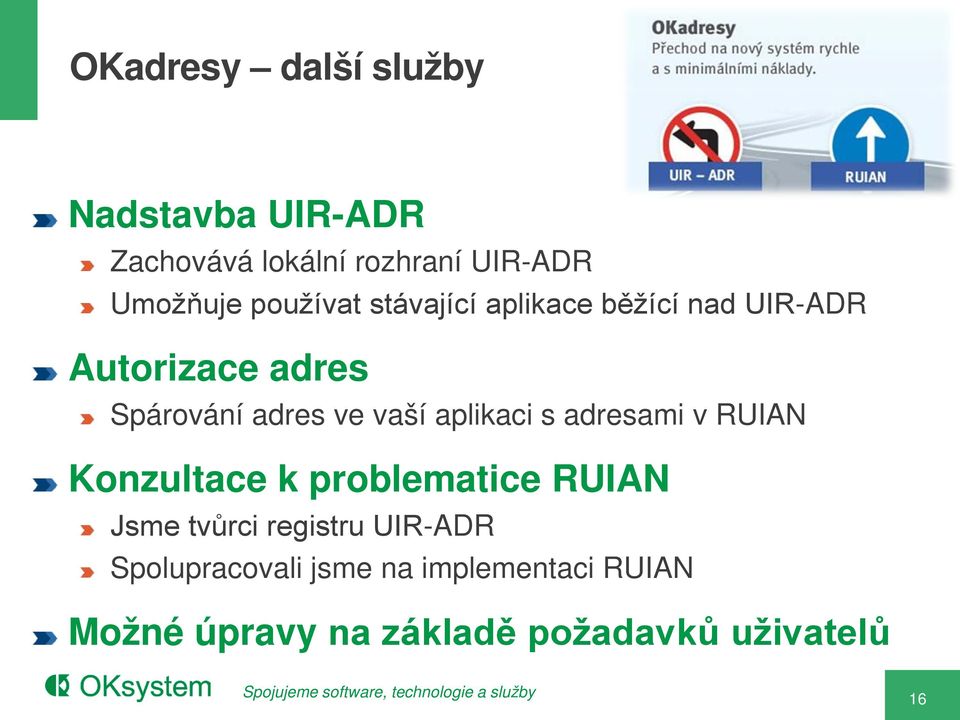 OKadresy – další služby

OKadresy
Přechod na nový systém rychle a s minimálními náklady.

UIR – ADR
RUIAN

Nadstavba UIR-ADR
Zachovává lokální rozhraní UIR-ADR
Umožňuje používat stávající aplikace běžící nad UIR-ADR

Autorizace adres
Spárování adres ve vaší aplikaci s adresami v RUIAN

Konzultace k problematice RUIAN
Jsme tvůrci registru UIR-ADR
Spolupracovali jsme na implementaci RUIAN

Možné úpravy na základě požadavků uživatelů

OKsystem
Spojujeme software, technologie a služby
16